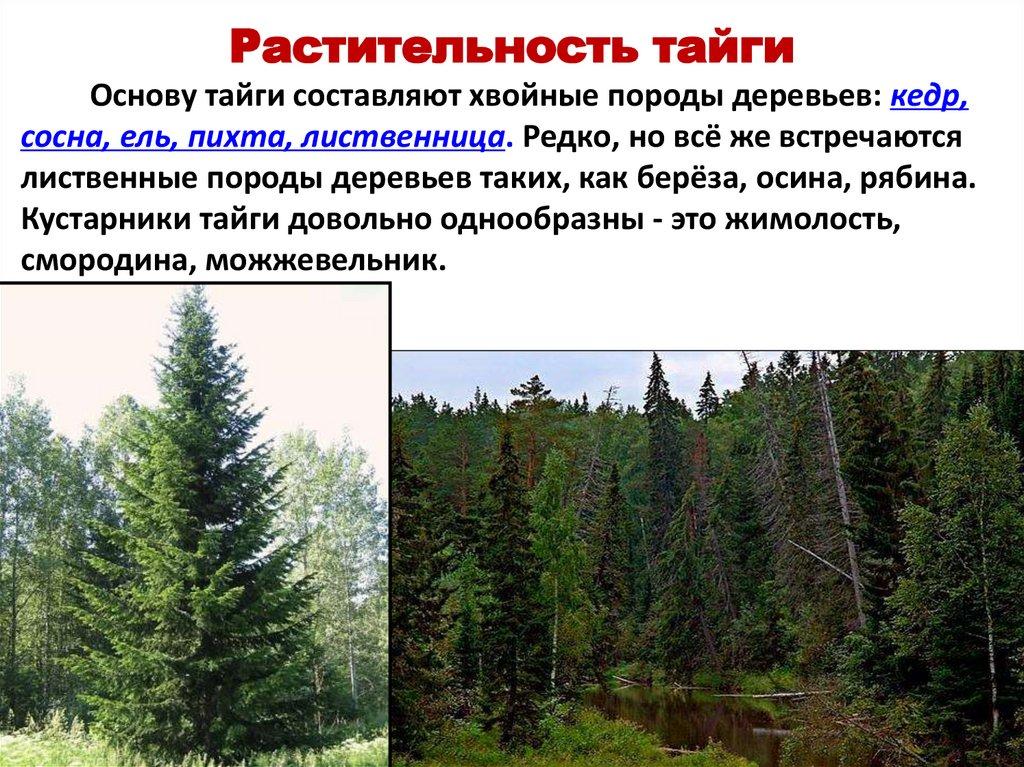 Растительность тайги

Основу тайги составляют хвойные породы деревьев: кедр, сосна, ель, пихта, лиственница. Редко, но всё же встречаются лиственные породы деревьев таких, как берёза, осина, рябина. Кустарники тайги довольно однообразны - это жимолость, смородина, можжевельник.